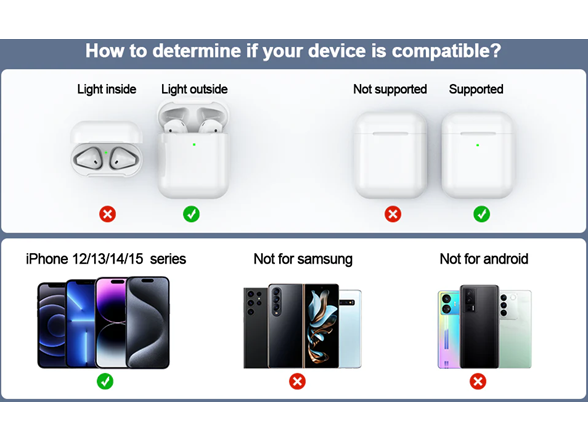 How to determine if your device is compatible?

Light inside

Light outside

Not supported

Supported

iPhone 12/13/14/15 series

Not for samsung

Not for android